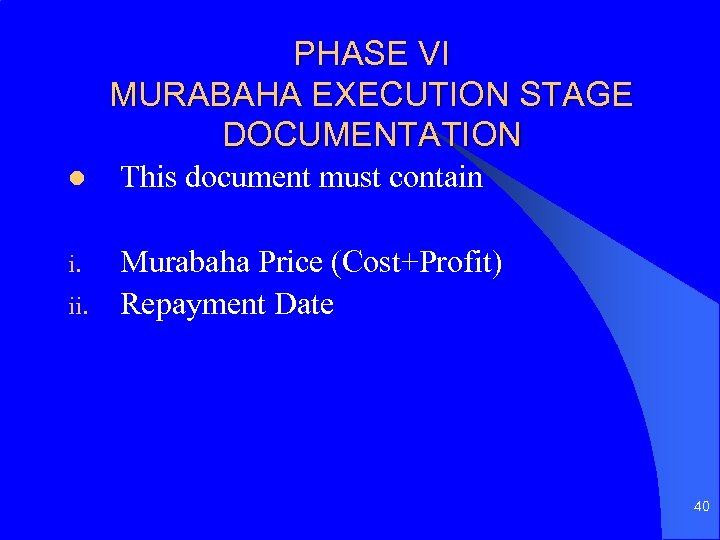 PHASE VI
MURABAHA EXECUTION STAGE
DOCUMENTATION

- This document must contain

i. Murabaha Price (Cost+Profit)
ii. Repayment Date

40